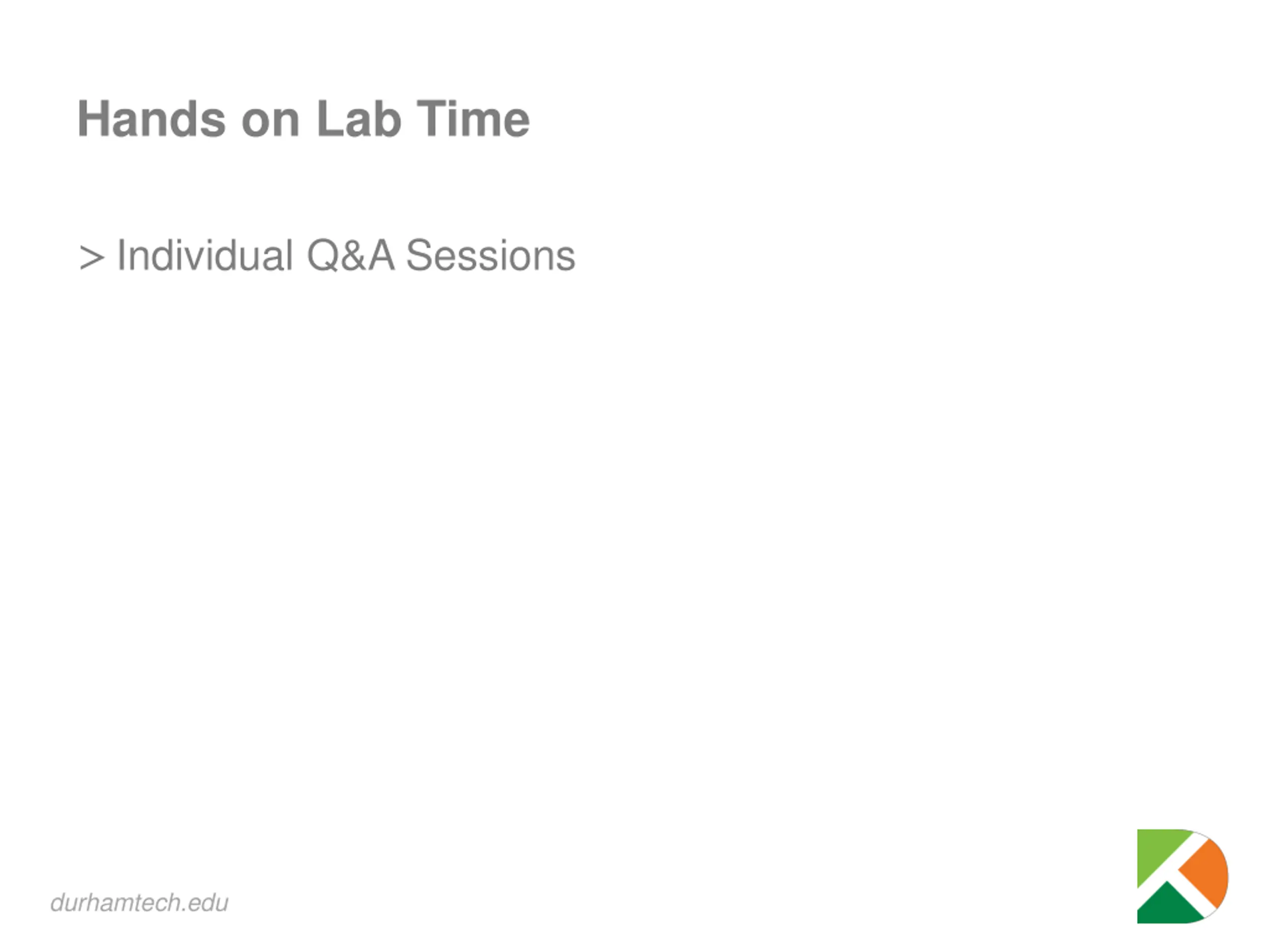 Hands on Lab Time

> Individual Q&A Sessions

durhamtech.edu